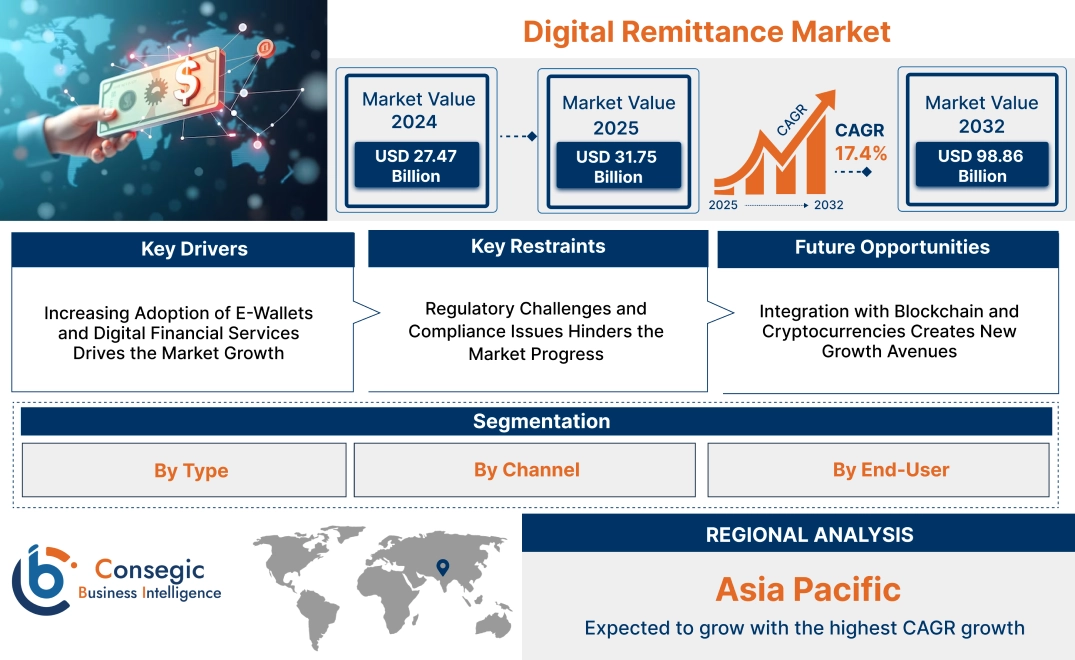 Digital Remittance Market

Market Value 2024
USD 27.47 Billion

Market Value 2025
USD 31.75 Billion

CAGR
CAGR 17.4%
2025 2032

Market Value 2032
USD 98.86 Billion

Key Drivers
Increasing Adoption of E-Wallets and Digital Financial Services Drives the Market Growth

Key Restraints
Regulatory Challenges and Compliance Issues Hinders the Market Progress

Future Opportunities
Integration with Blockchain and Cryptocurrencies Creates New Growth Avenues

Segmentation
By Type
By Channel
By End-User

Consegic Business Intelligence

REGIONAL ANALYSIS
Asia Pacific
Expected to grow with the highest CAGR growth